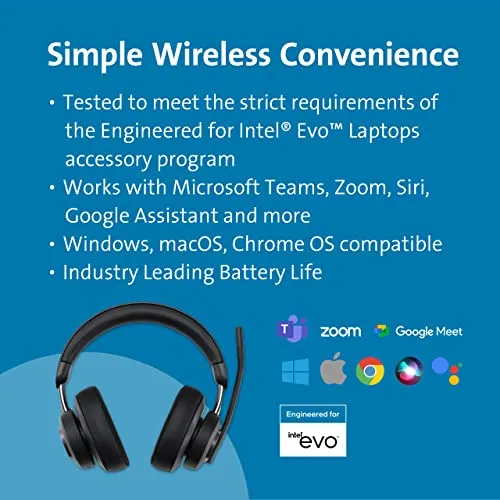 Simple Wireless Convenience

• Tested to meet the strict requirements of the Engineered for Intel® Evo™ Laptops accessory program
• Works with Microsoft Teams, Zoom, Siri, Google Assistant and more
• Windows, macOS, Chrome OS compatible
• Industry Leading Battery Life

T zoom Google Meet

Engineered for
intel evo